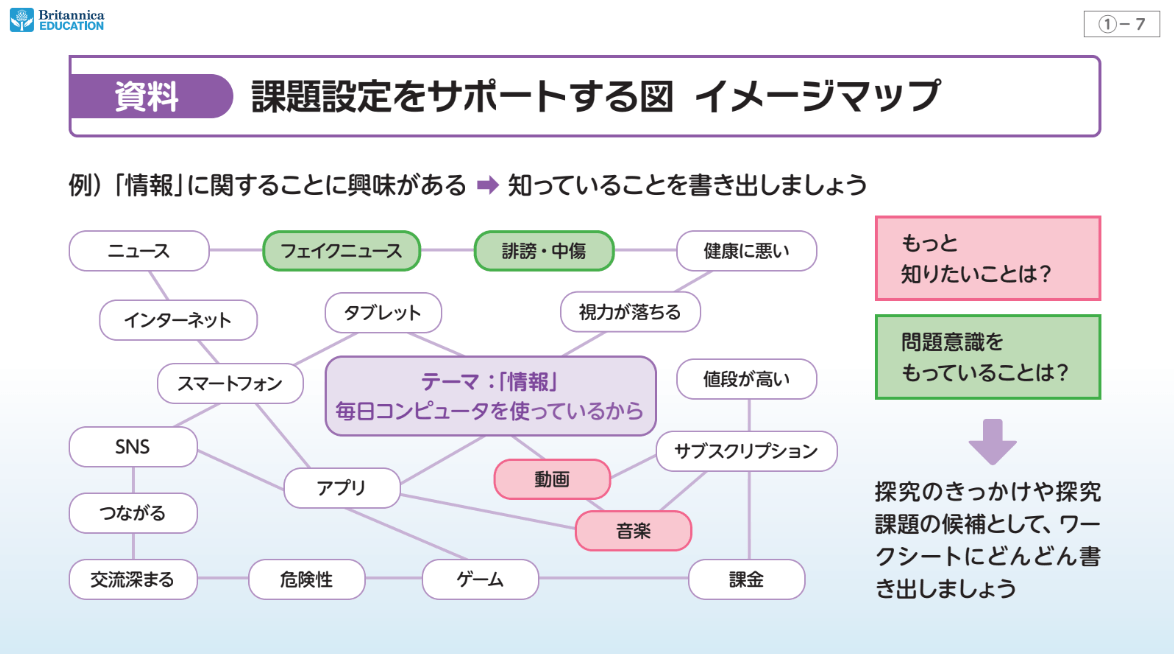 Britannica EDUCATION

①－7

資料　課題設定をサポートする図　イメージマップ

例）「情報」に関することに興味がある ➡ 知っていることを書き出しましょう

ニュース

フェイクニュース

誹謗・中傷

健康に悪い

インターネット

タブレット

視力が落ちる

スマートフォン

テーマ：「情報」
毎日コンピュータを使っているから

値段が高い

SNS

サブスクリプション

アプリ

動画

つながる

音楽

交流深まる

危険性

ゲーム

課金

もっと
知りたいことは？

問題意識を
もっていることは？

探究のきっかけや探究課題の候補として、ワークシートにどんどん書き出しましょう